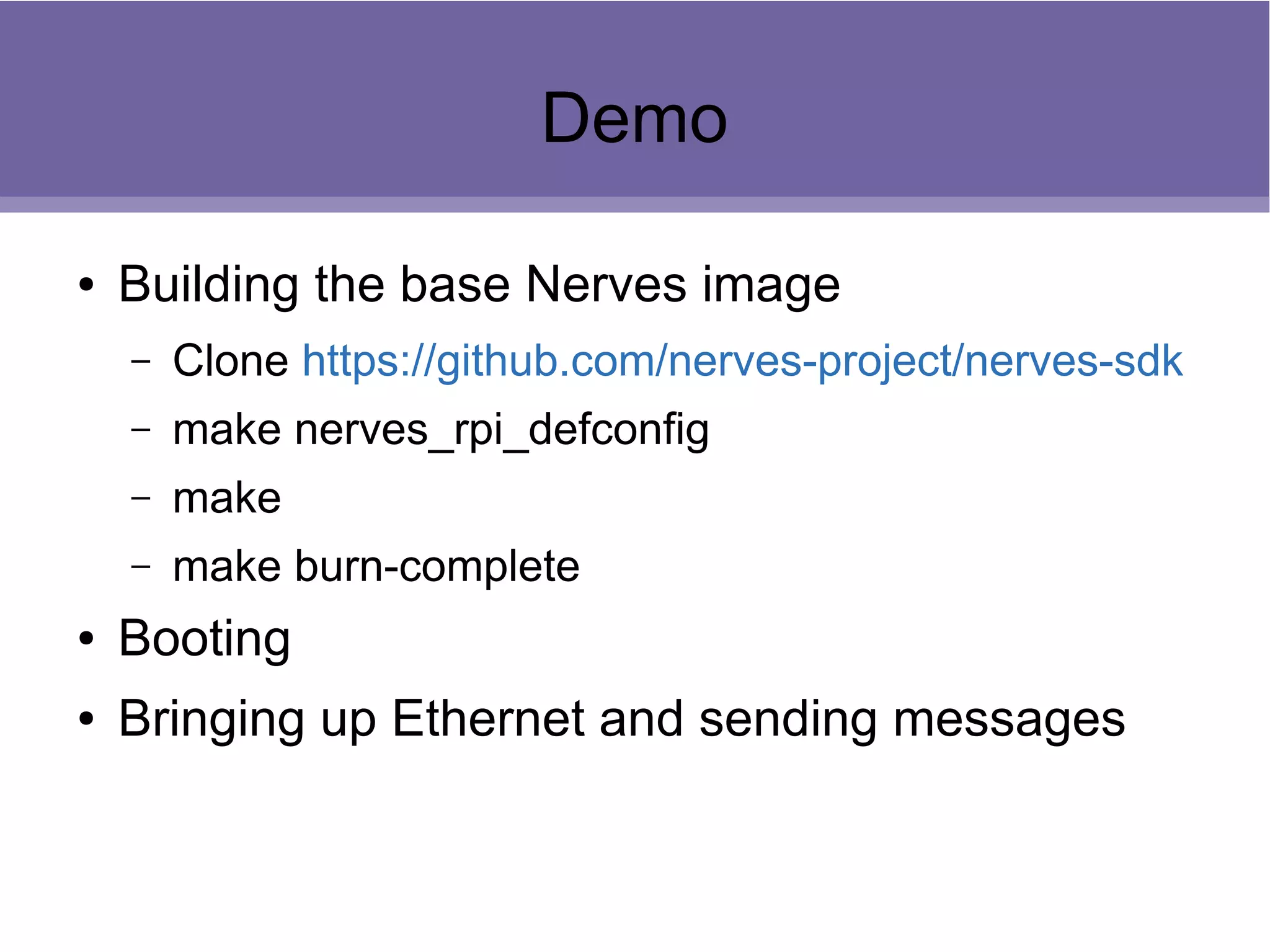 Demo

• Building the base Nerves image
  – Clone https://github.com/nerves-project/nerves-sdk
  – make nerves_rpi_defconfig
  – make
  – make burn-complete
• Booting
• Bringing up Ethernet and sending messages